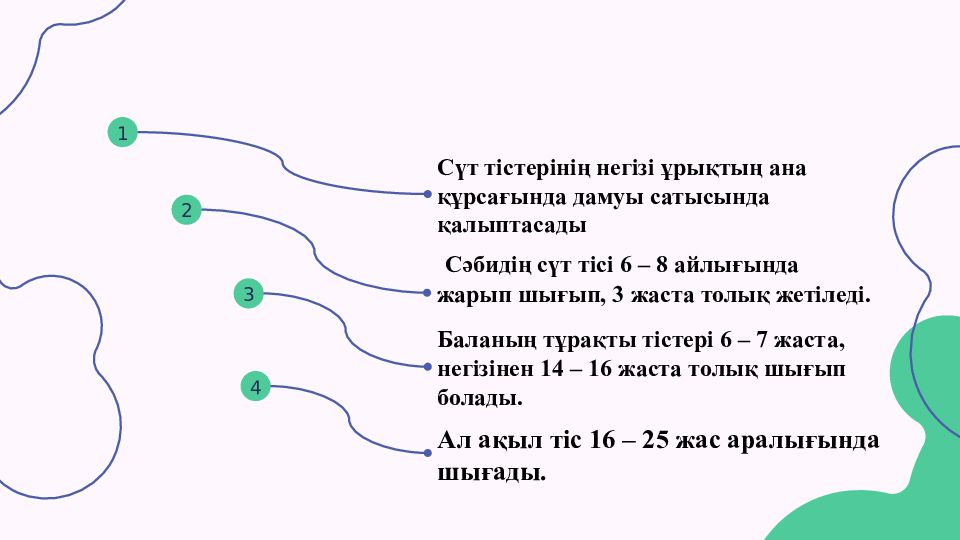 1

Сүт тістерінің негізі ұрықтың ана құрсағында дамуы сатысында қалыптасады

2

Сәбидің сүт тісі 6 – 8 айлығында жарып шығып, 3 жаста толық жетіледі.

3

Баланың тұрақты тістері 6 – 7 жаста, негізінен 14 – 16 жаста толық шығып болады.

4

Ал ақыл тіс 16 – 25 жас аралығында шығады.